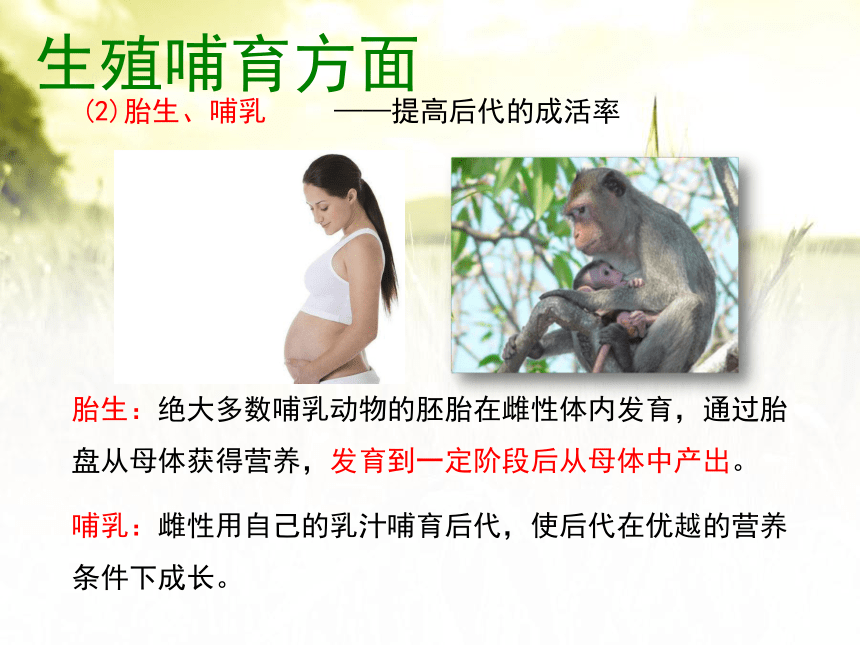 生殖哺育方面

(2)胎生、哺乳 ——提高后代的成活率

胎生：绝大多数哺乳动物的胚胎在雌性体内发育，通过胎盘从母体获得营养，发育到一定阶段后从母体中产出。

哺乳：雌性用自己的乳汁哺育后代，使后代在优越的营养条件下成长。